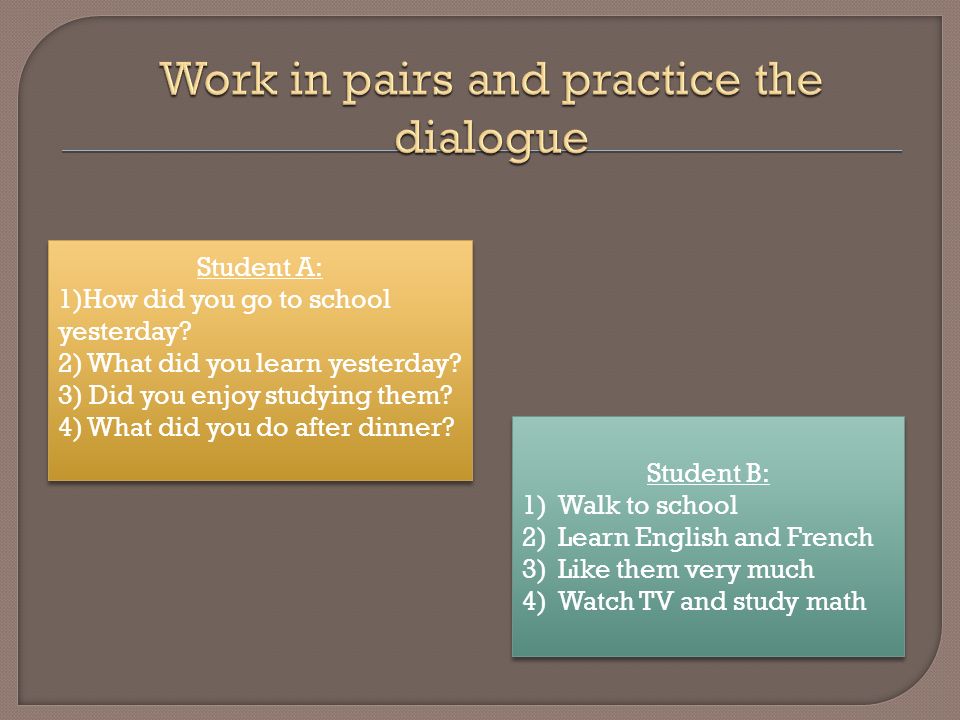 Work in pairs and practice the dialogue

Student A:
1)How did you go to school yesterday?
2) What did you learn yesterday?
3) Did you enjoy studying them?
4) What did you do after dinner?

Student B:
1) Walk to school
2) Learn English and French
3) Like them very much
4) Watch TV and study math